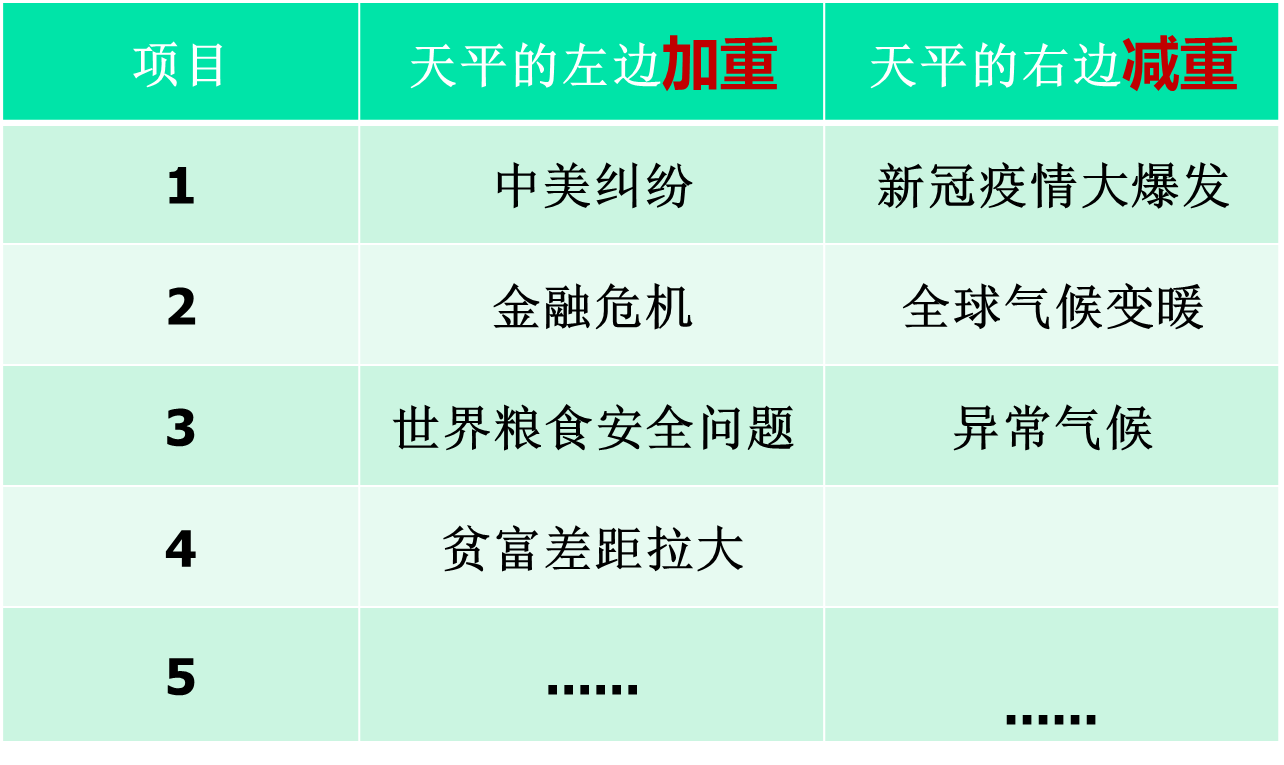 | 项目 | 天平的左边加重 | 天平的右边减重 |
|---|---|---|
| 1 | 中美纠纷 | 新冠疫情大爆发 |
| 2 | 金融危机 | 全球气候变暖 |
| 3 | 世界粮食安全问题 | 异常气候 |
| 4 | 贫富差距拉大 | |
| 5 | …… | …… |